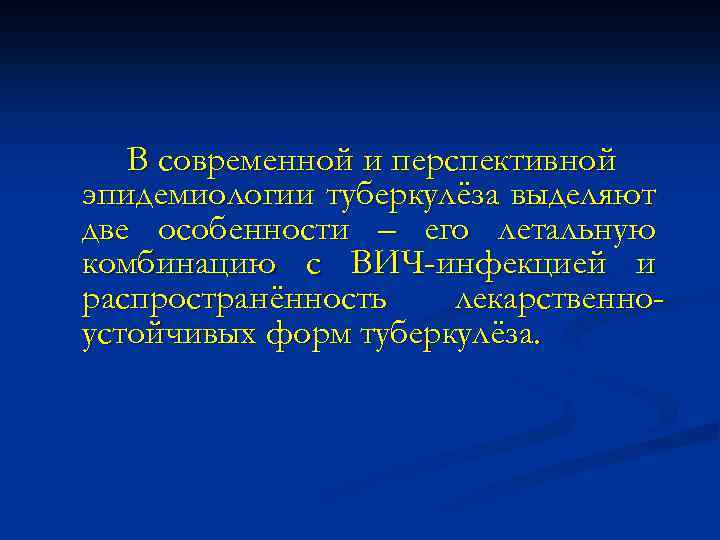 В современной и перспективной эпидемиологии туберкулёза выделяют две особенности – его летальную комбинацию с ВИЧ-инфекцией и распространённость лекарственно-устойчивых форм туберкулёза.